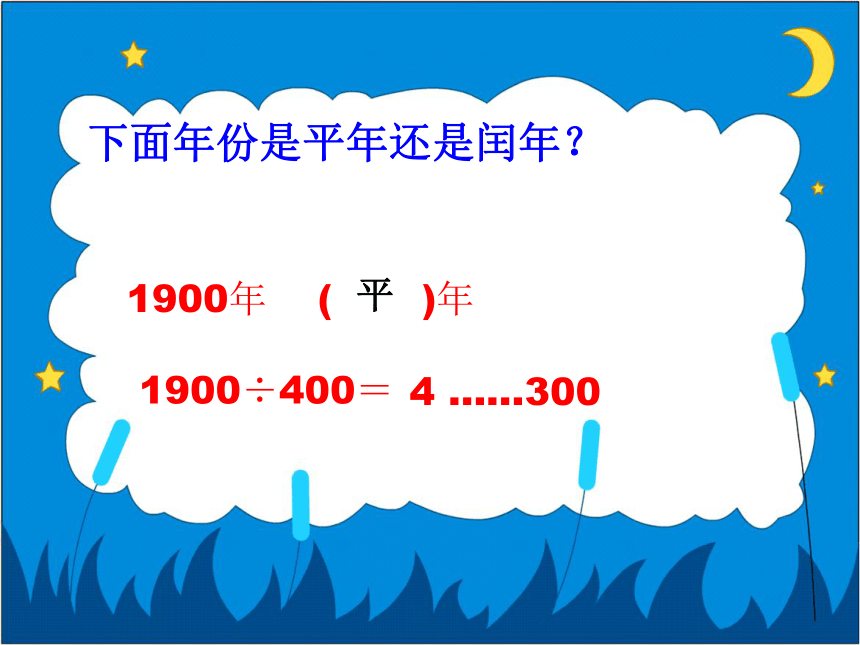 下面年份是平年还是闰年？

1900年 （ 平 ）年

$1900 \div 400 = 4 \ldots\ldots 300$